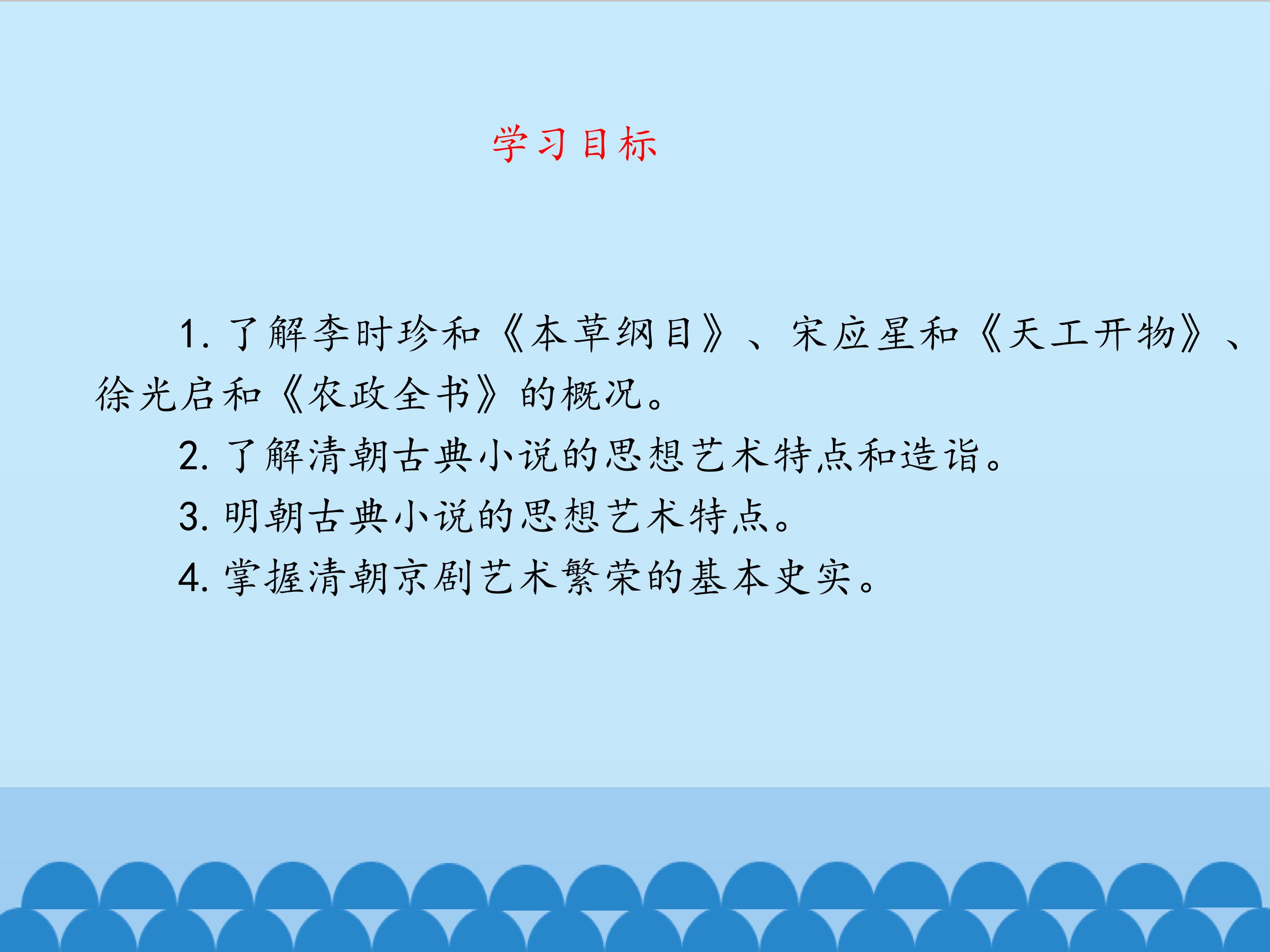 学习目标

1.了解李时珍和《本草纲目》、宋应星和《天工开物》、徐光启和《农政全书》的概况。

2.了解清朝古典小说的思想艺术特点和造诣。

3.明朝古典小说的思想艺术特点。

4.掌握清朝京剧艺术繁荣的基本史实。